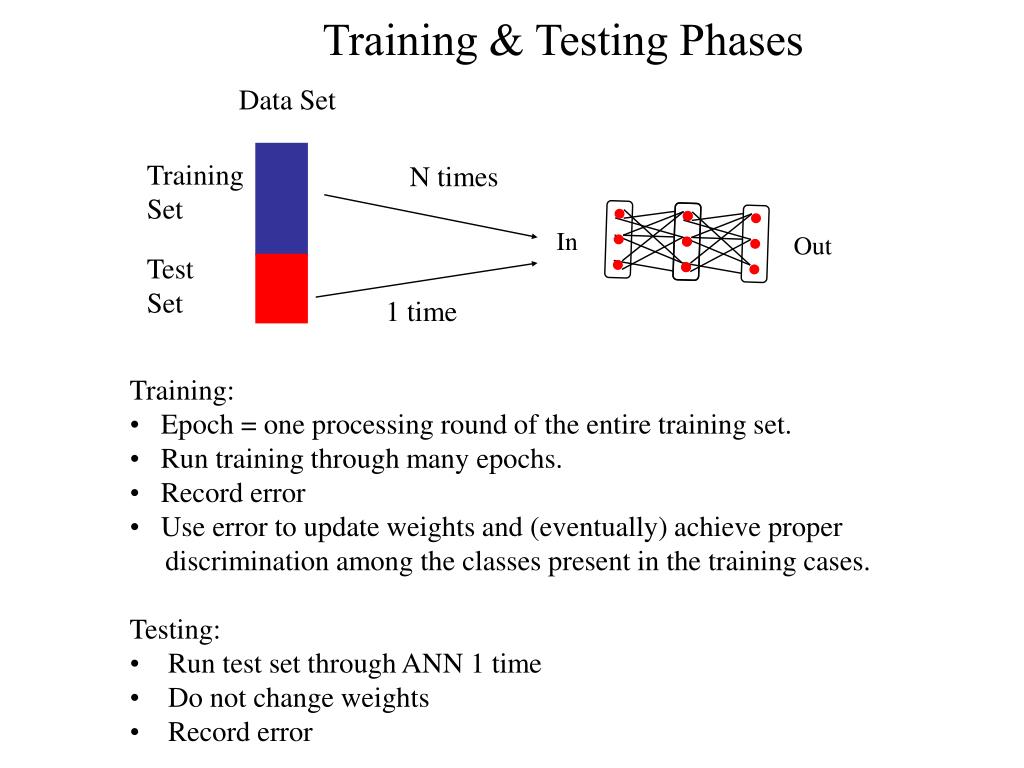 Training & Testing Phases

Data Set

Training Set

Test Set

N times

1 time

In

Out

Training:
• Epoch = one processing round of the entire training set.
• Run training through many epochs.
• Record error
• Use error to update weights and (eventually) achieve proper discrimination among the classes present in the training cases.

Testing:
• Run test set through ANN 1 time
• Do not change weights
• Record error